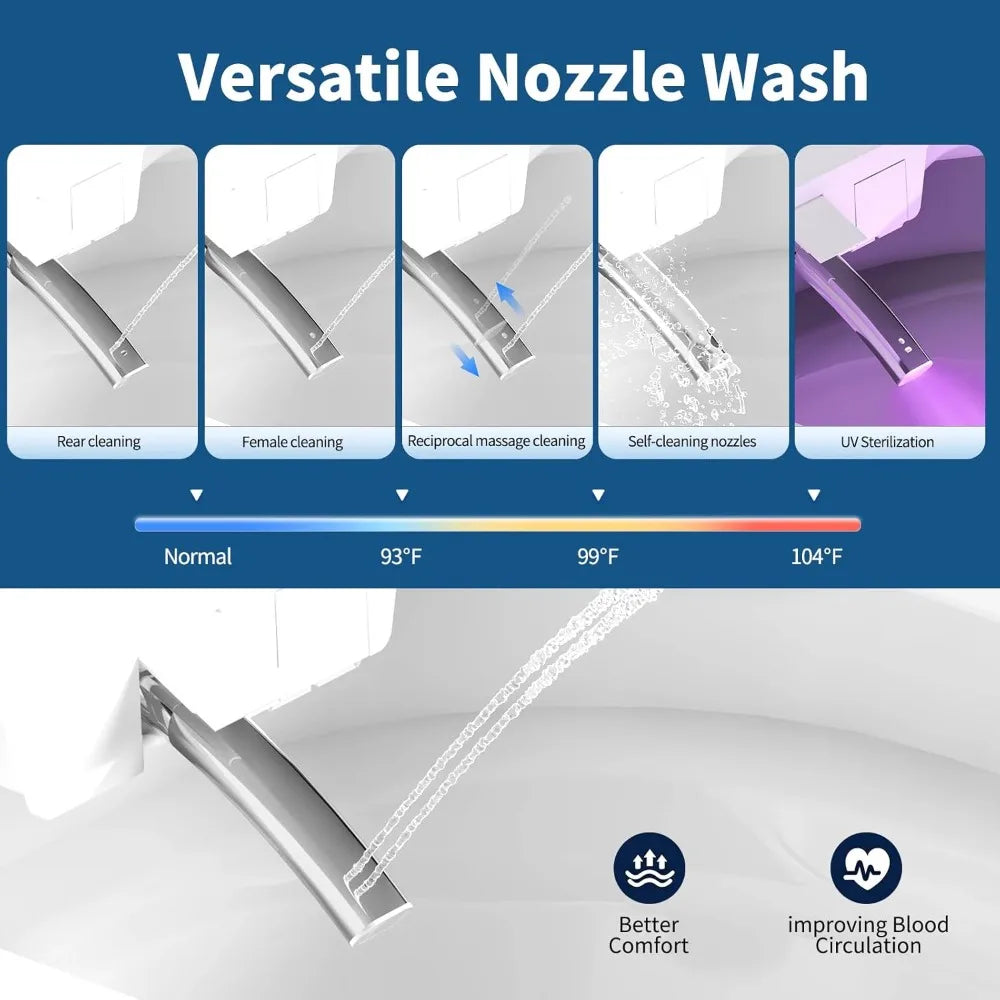 Versatile Nozzle Wash

Rear cleaning

Female cleaning

Reciprocal massage cleaning

Self-cleaning nozzles

UV Sterilization

Normal

93°F

99°F

104°F

Better Comfort

improving Blood Circulation